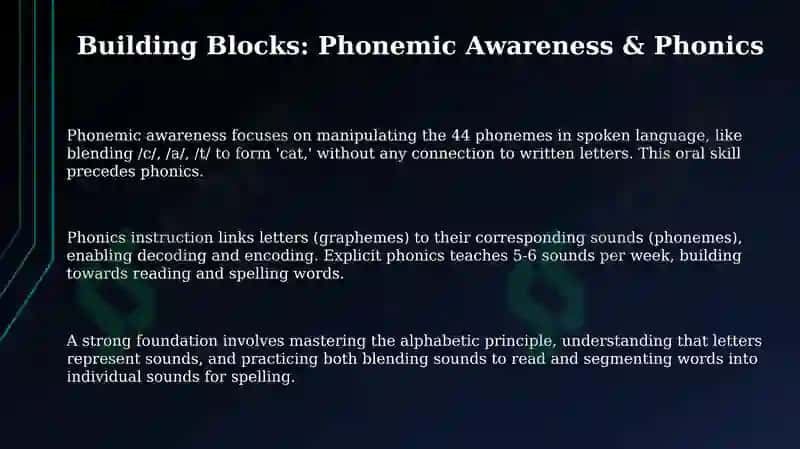 Building Blocks: Phonemic Awareness & Phonics

Phonemic awareness focuses on manipulating the 44 phonemes in spoken language, like blending /c/, /a/, /t/ to form 'cat,' without any connection to written letters. This oral skill precedes phonics.

Phonics instruction links letters (graphemes) to their corresponding sounds (phonemes), enabling decoding and encoding. Explicit phonics teaches 5-6 sounds per week, building towards reading and spelling words.

A strong foundation involves mastering the alphabetic principle, understanding that letters represent sounds, and practicing both blending sounds to read and segmenting words into individual sounds for spelling.